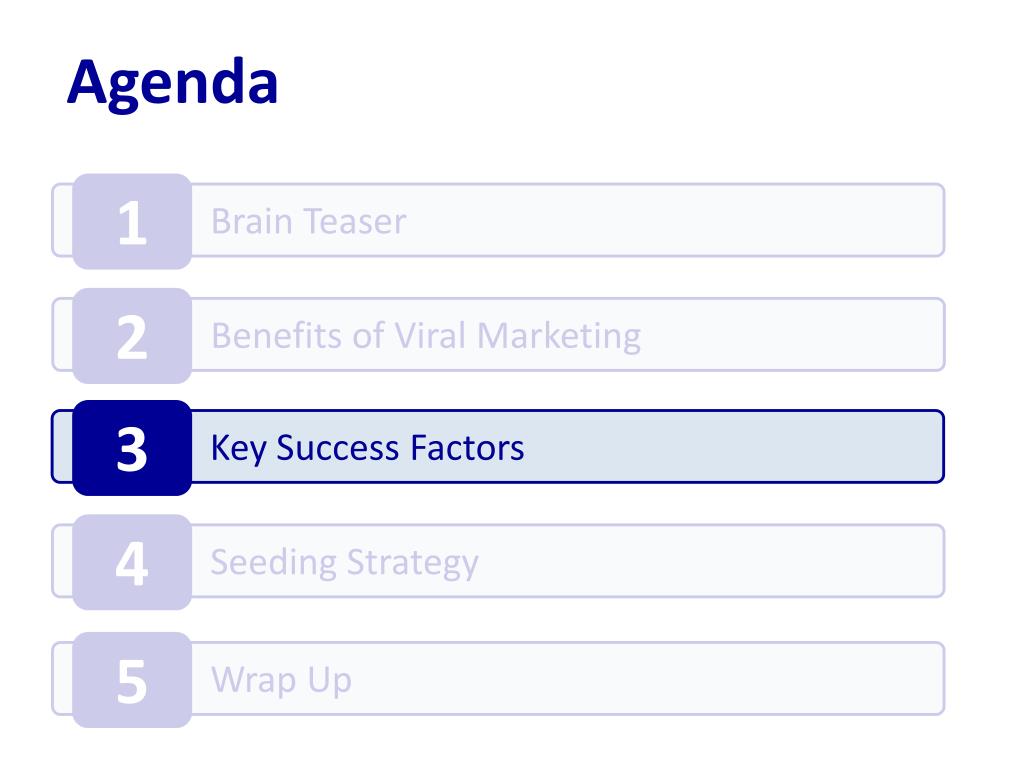 Agenda

1 Brain Teaser

2 Benefits of Viral Marketing

3 Key Success Factors

4 Seeding Strategy

5 Wrap Up